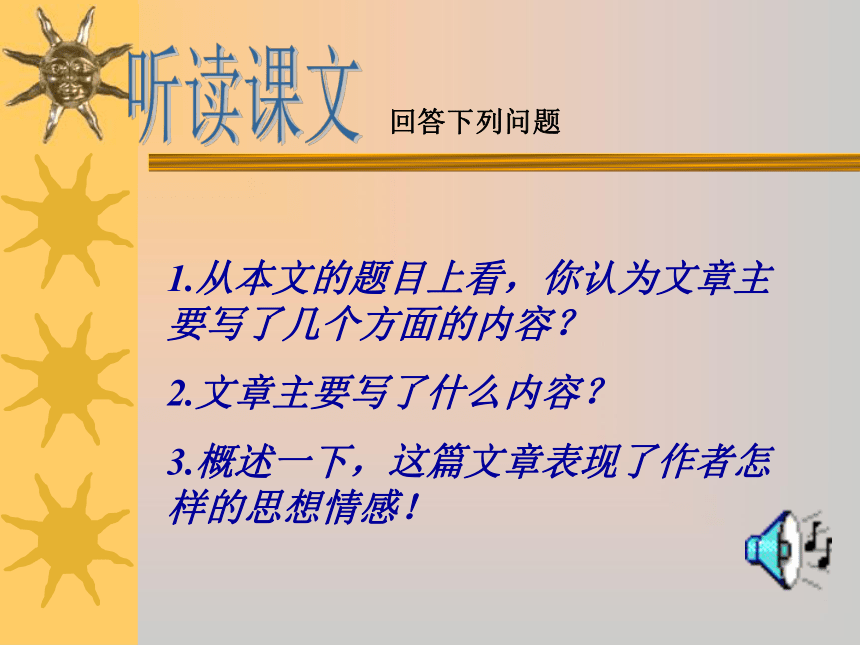 听读课文 回答下列问题

1.从本文的题目上看，你认为文章主要写了几个方面的内容？

2.文章主要写了什么内容？

3.概述一下，这篇文章表现了作者怎样的思想情感！